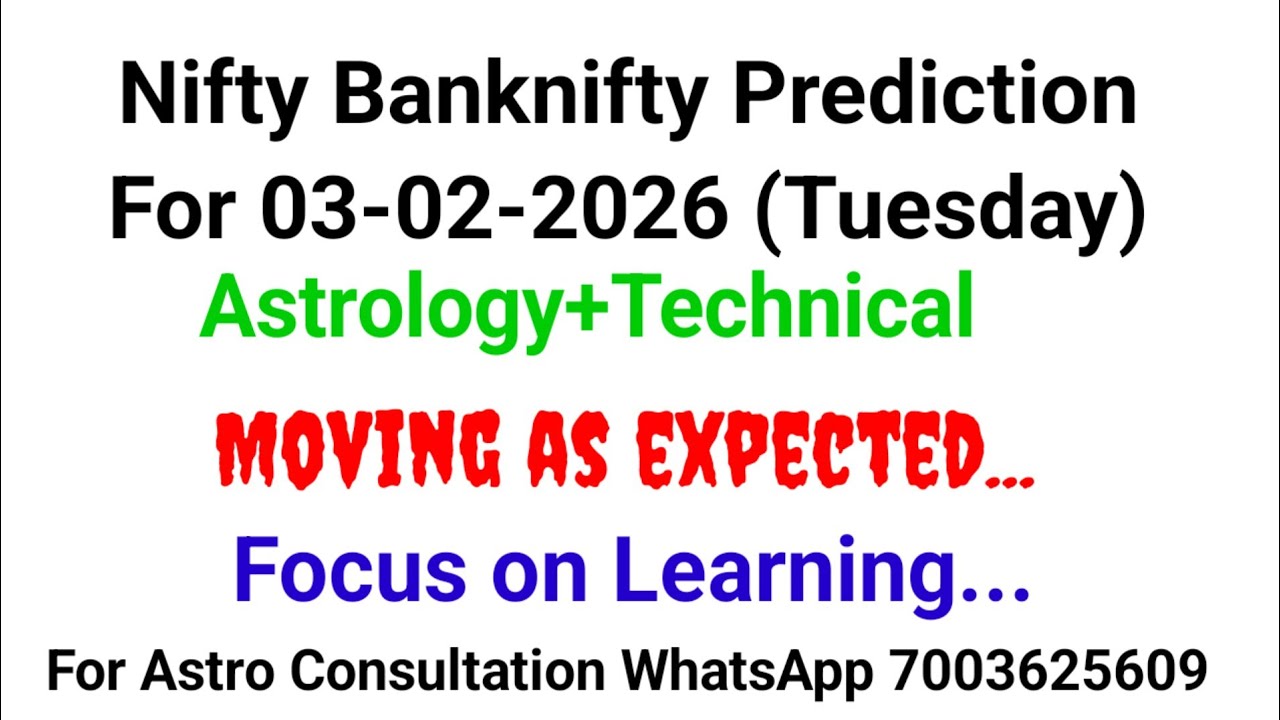 Nifty Banknifty Prediction
For 03-02-2026 (Tuesday)
Astrology+Technical

MOVING AS EXPECTED...

Focus on Learning...

For Astro Consultation WhatsApp 7003625609